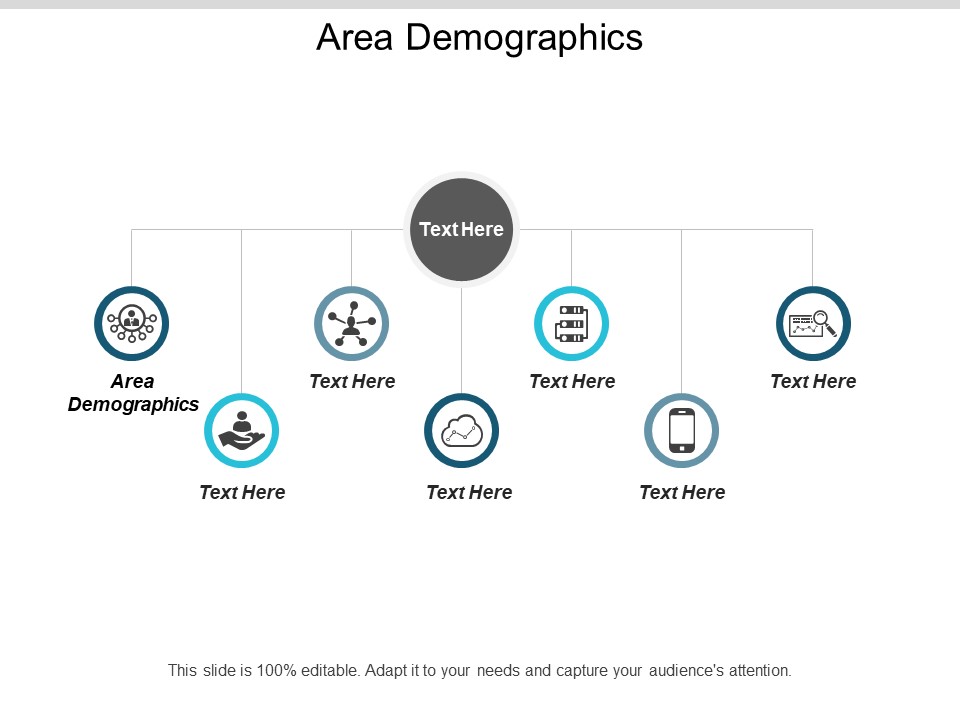 Area Demographics

Text Here

Area Demographics

Text Here

Text Here

Text Here

Text Here

Text Here

Text Here

This slide is 100% editable. Adapt it to your needs and capture your audience's attention.